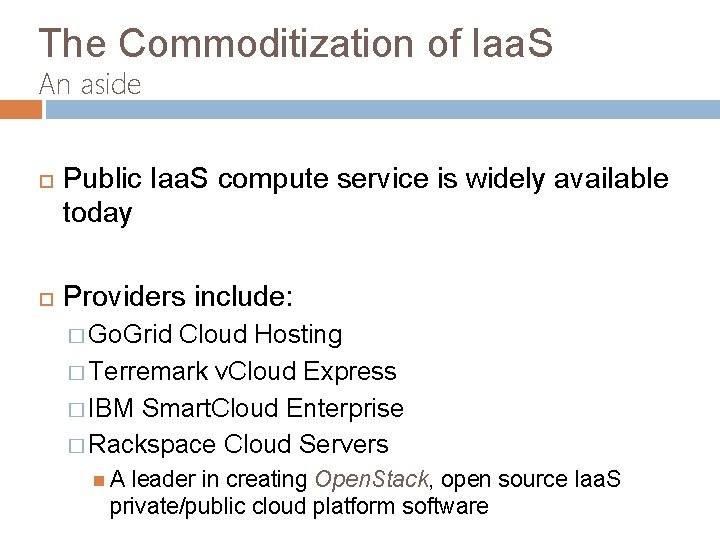 The Commoditization of IaaS
An aside

Public IaaS compute service is widely available today

Providers include:
GoGrid Cloud Hosting
Terremark vCloud Express
IBM SmartCloud Enterprise
Rackspace Cloud Servers
A leader in creating OpenStack, open source IaaS private/public cloud platform software